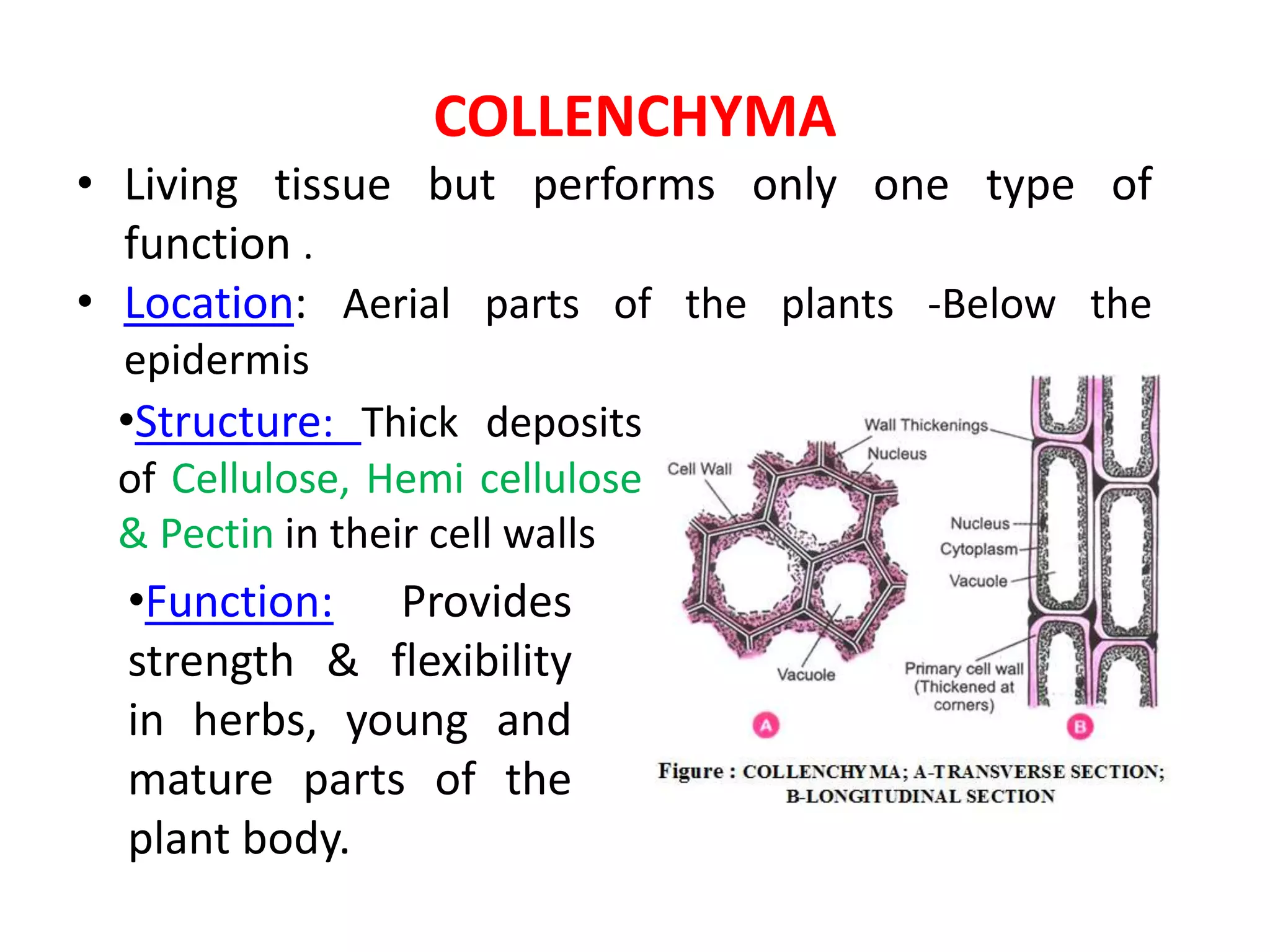 COLLENCHYMA

• Living tissue but performs only one type of function .

• Location: Aerial parts of the plants -Below the epidermis

•Structure: Thick deposits of Cellulose, Hemi cellulose & Pectin in their cell walls

•Function: Provides strength & flexibility in herbs, young and mature parts of the plant body.

Wall Thickenings
Nucleus
Cell Wall
Nucleus
Cytoplasm
Vacuole
Vacuole
Primary cell wall (Thickened at corners)
A
B

Figure : COLLENCHYMA; A-TRANSVERSE SECTION; B-LONGITUDINAL SECTION